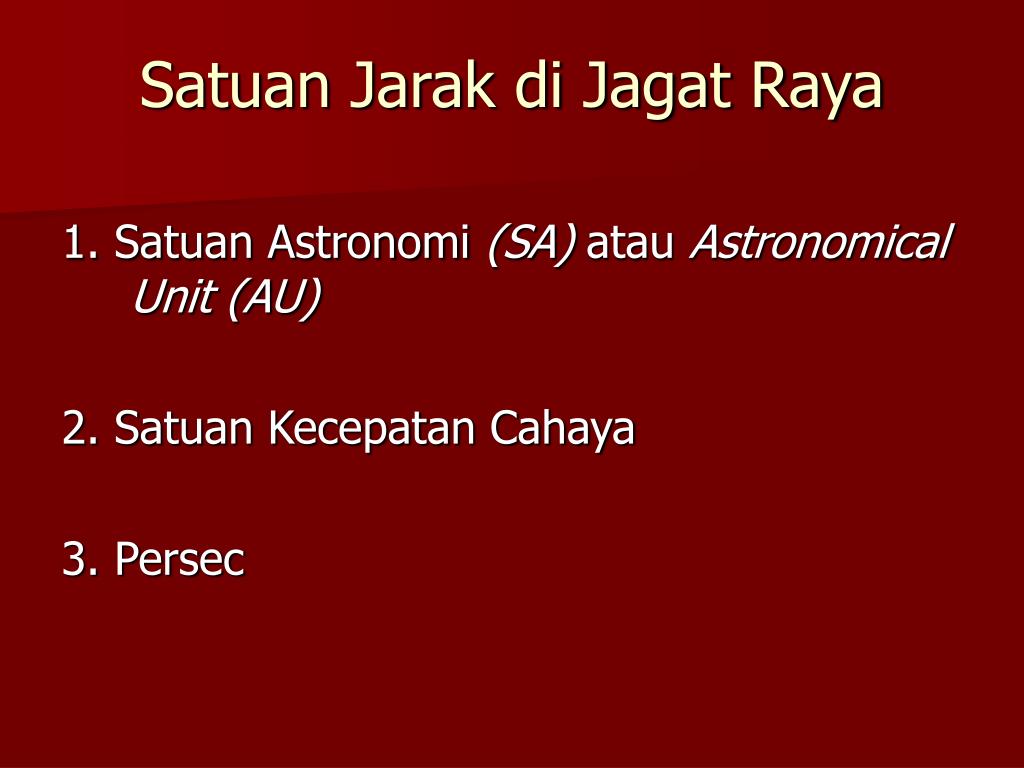 Satuan Jarak di Jagat Raya

1. Satuan Astronomi (SA) atau Astronomical Unit (AU)

2. Satuan Kecepatan Cahaya

3. Persec